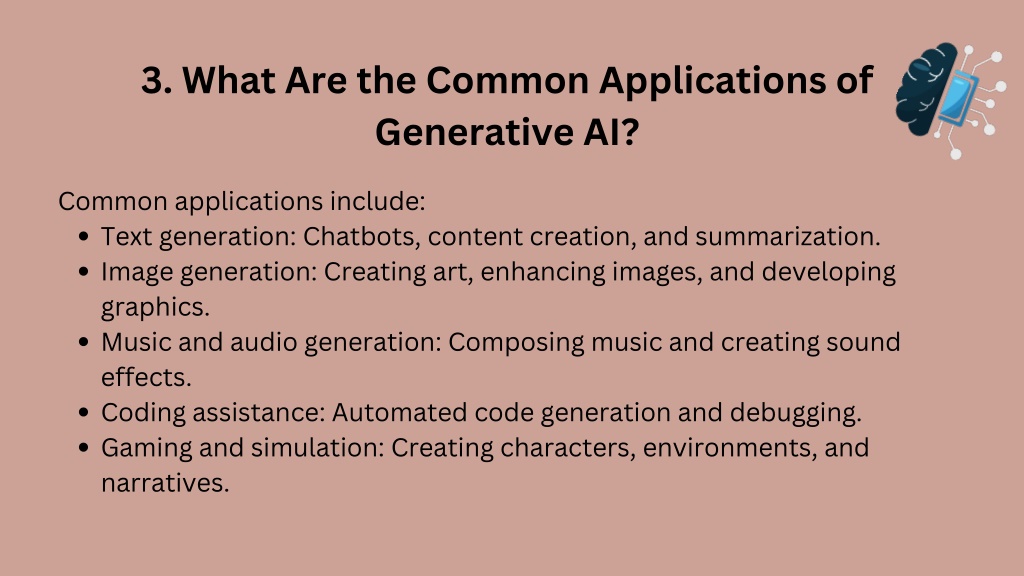 3. What Are the Common Applications of Generative AI?

Common applications include:

- Text generation: Chatbots, content creation, and summarization.
- Image generation: Creating art, enhancing images, and developing graphics.
- Music and audio generation: Composing music and creating sound effects.
- Coding assistance: Automated code generation and debugging.
- Gaming and simulation: Creating characters, environments, and narratives.